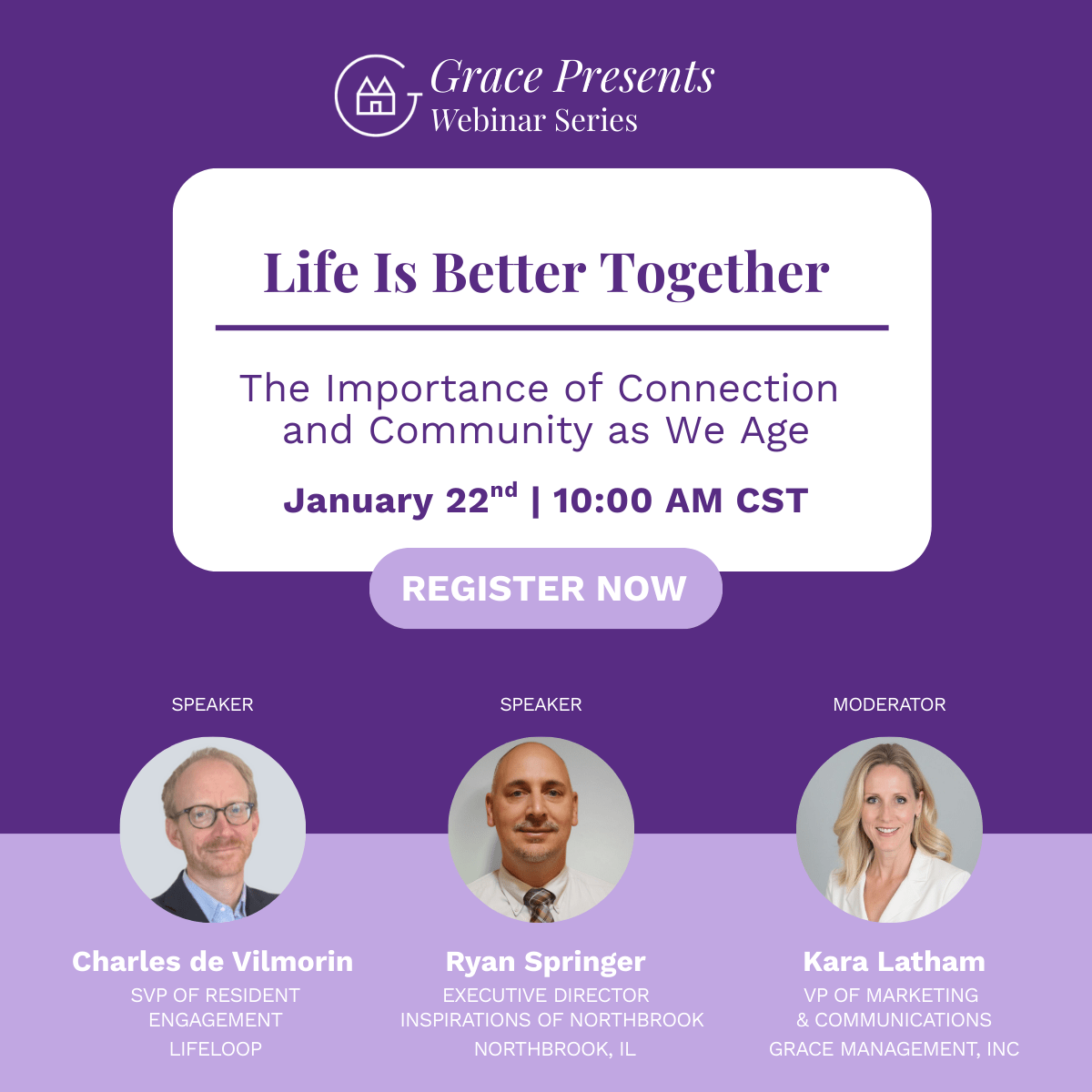 Grace Presents
Webinar Series

Life Is Better Together

The Importance of Connection and Community as We Age

January 22$^{nd}$ | 10:00 AM CST

REGISTER NOW

SPEAKER

Charles de Vilmorin
SVP OF RESIDENT ENGAGEMENT
LIFELOOP

SPEAKER

Ryan Springer
EXECUTIVE DIRECTOR
INSPIRATIONS OF NORTHBROOK
NORTHBROOK, IL

MODERATOR

Kara Latham
VP OF MARKETING & COMMUNICATIONS
GRACE MANAGEMENT, INC